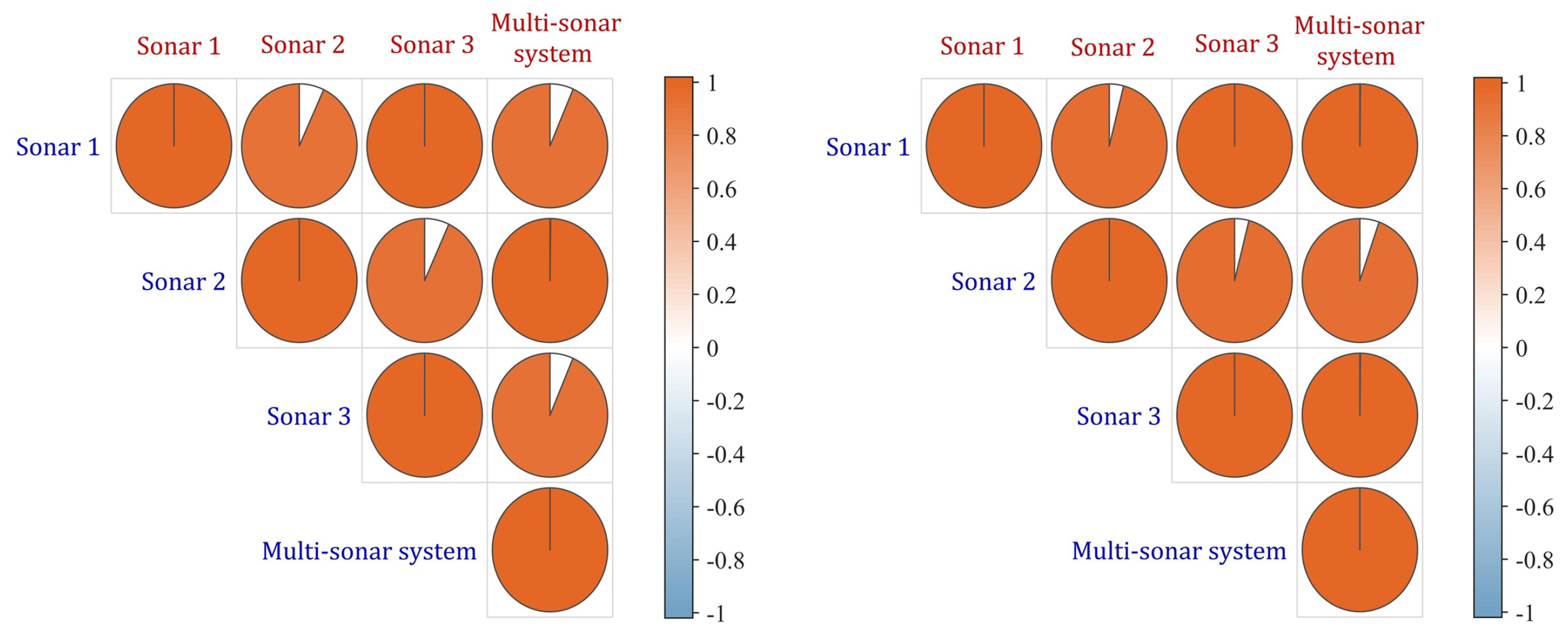 Sonar 1 Sonar 2 Sonar 3 Multi-sonar system

Sonar 1

Sonar 2

Sonar 3

Multi-sonar system

1
0.8
0.6
0.4
0.2
0
-0.2
-0.4
-0.6
-0.8
-1

Sonar 1 Sonar 2 Sonar 3 Multi-sonar system

Sonar 1

Sonar 2

Sonar 3

Multi-sonar system

1
0.8
0.6
0.4
0.2
0
-0.2
-0.4
-0.6
-0.8
-1